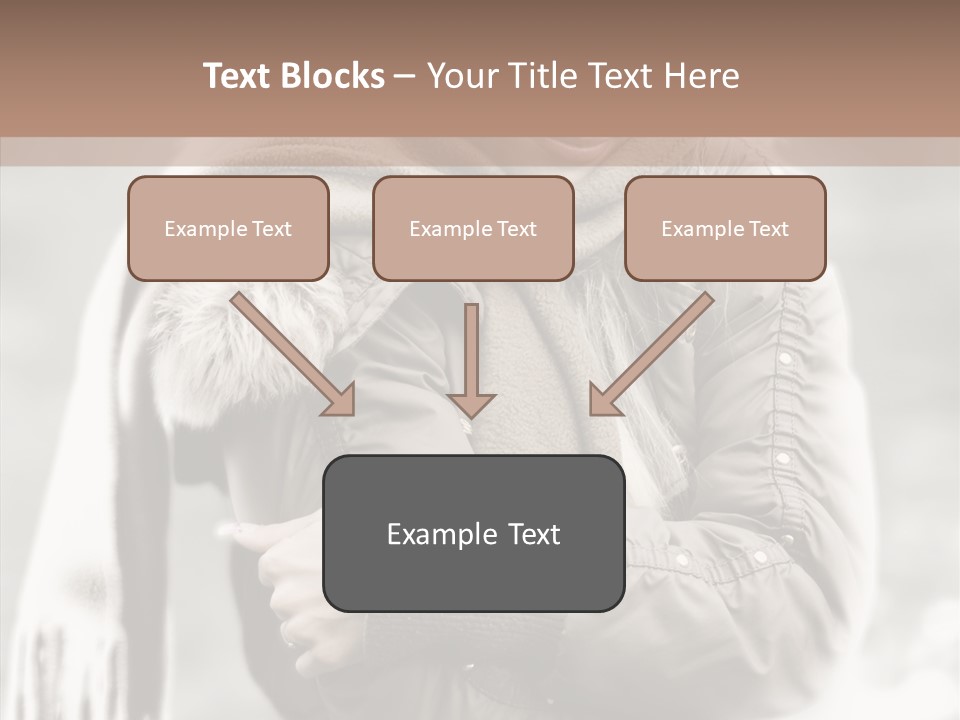 Text Blocks – Your Title Text Here

Example Text

Example Text

Example Text

Example Text